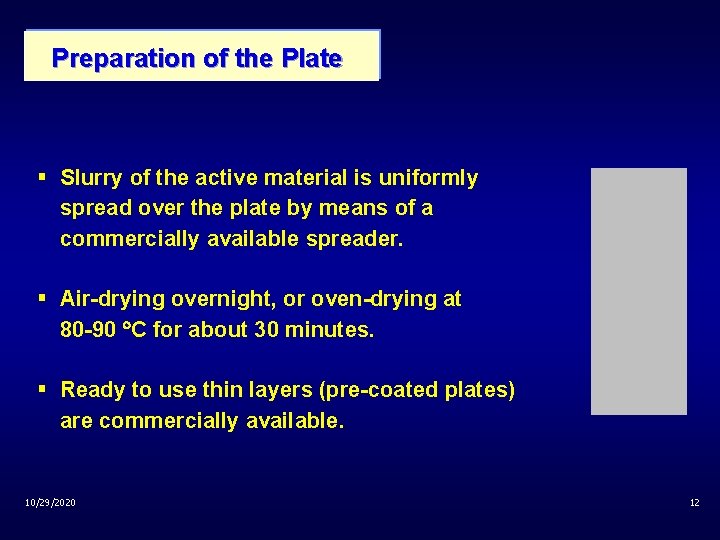 Preparation of the Plate

▪ Slurry of the active material is uniformly spread over the plate by means of a commercially available spreader.

▪ Air-drying overnight, or oven-drying at 80-90 °C for about 30 minutes.

▪ Ready to use thin layers (pre-coated plates) are commercially available.

10/29/2020

12